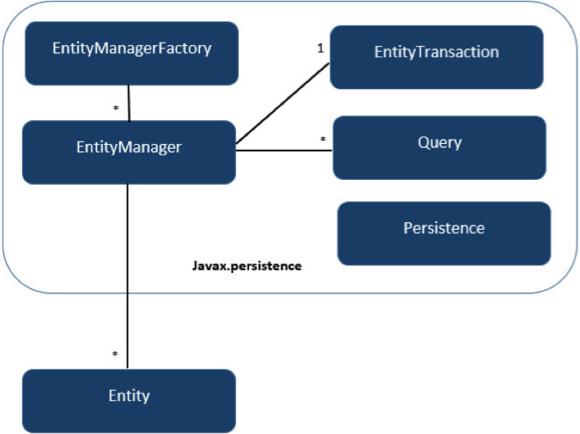 EntityManagerFactory

1

EntityTransaction

*

EntityManager

*

Query

Persistence

Javax.persistence

*

Entity